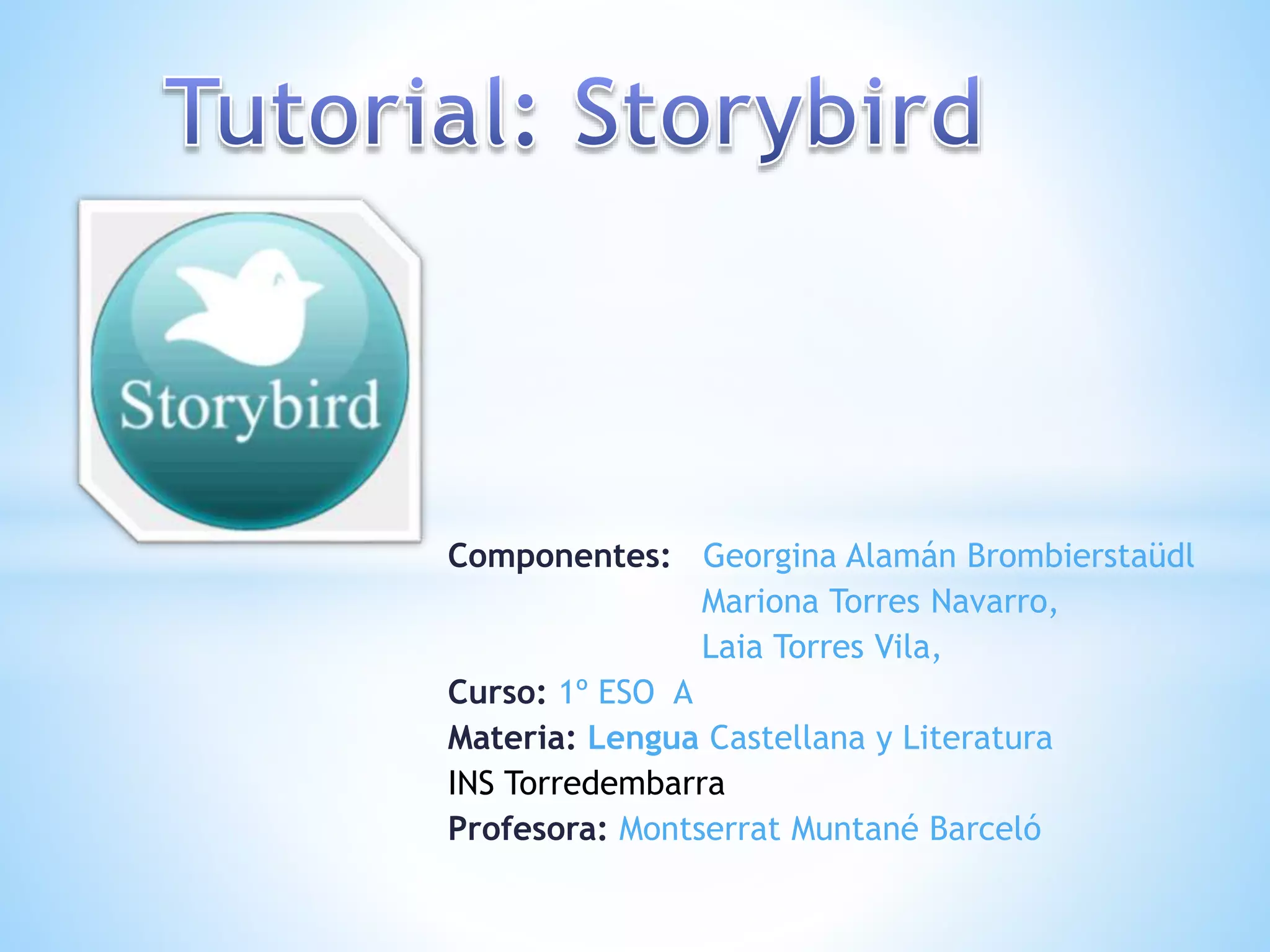 Tutorial: Storybird

Storybird

Componentes: Georgina Alamán Brombierstaüdl
Mariona Torres Navarro,
Laia Torres Vila,
Curso: 1º ESO A
Materia: Lengua Castellana y Literatura
INS Torredembarra
Profesora: Montserrat Muntané Barceló